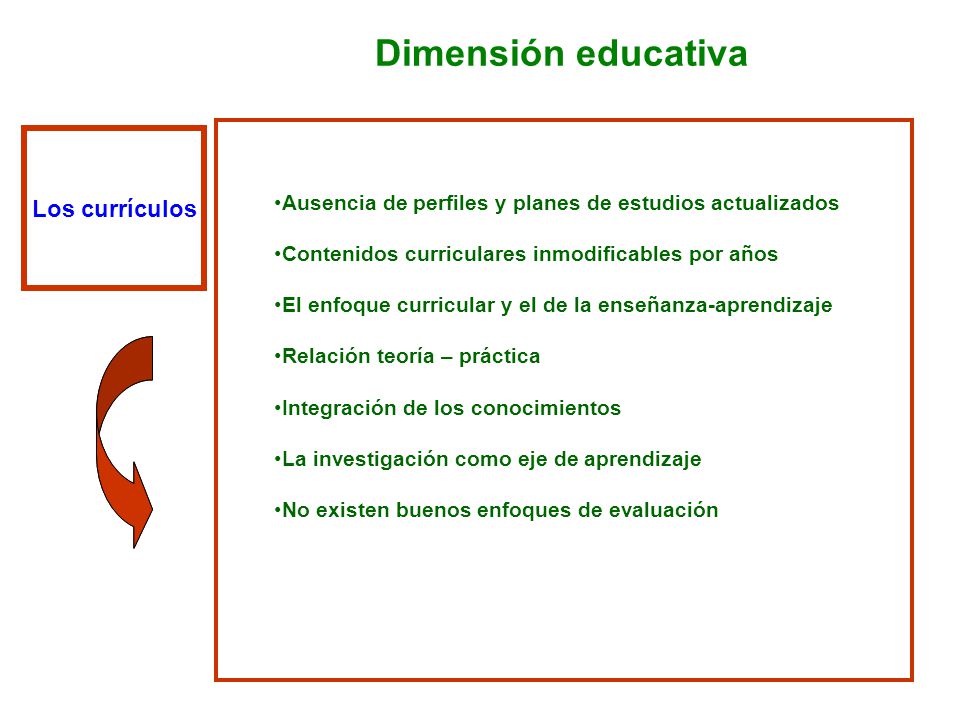 Dimensión educativa

Los currículos

•Ausencia de perfiles y planes de estudios actualizados

•Contenidos curriculares inmodificables por años

•El enfoque curricular y el de la enseñanza-aprendizaje

•Relación teoría – práctica

•Integración de los conocimientos

•La investigación como eje de aprendizaje

•No existen buenos enfoques de evaluación